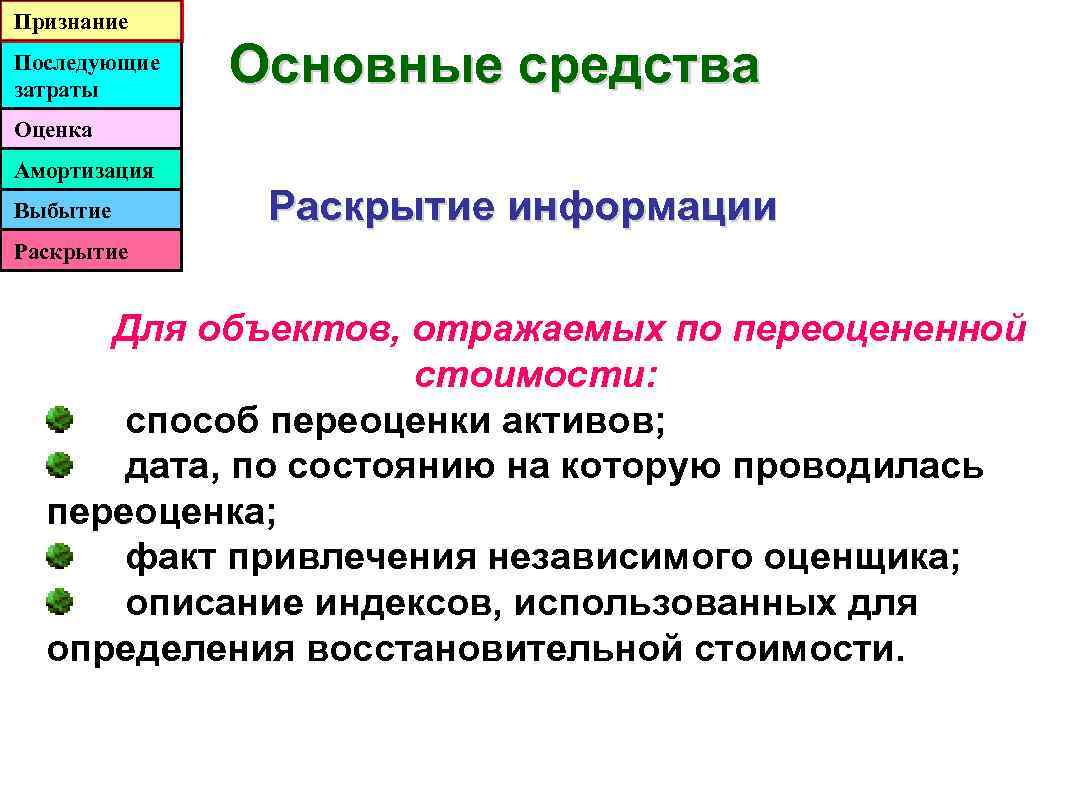 Признание
Последующие затраты
Оценка
Амортизация
Выбытие
Раскрытие

Основные средства

Раскрытие информации

Для объектов, отражаемых по переоцененной стоимости:

способ переоценки активов;

дата, по состоянию на которую проводилась переоценка;

факт привлечения независимого оценщика;

описание индексов, использованных для определения восстановительной стоимости.